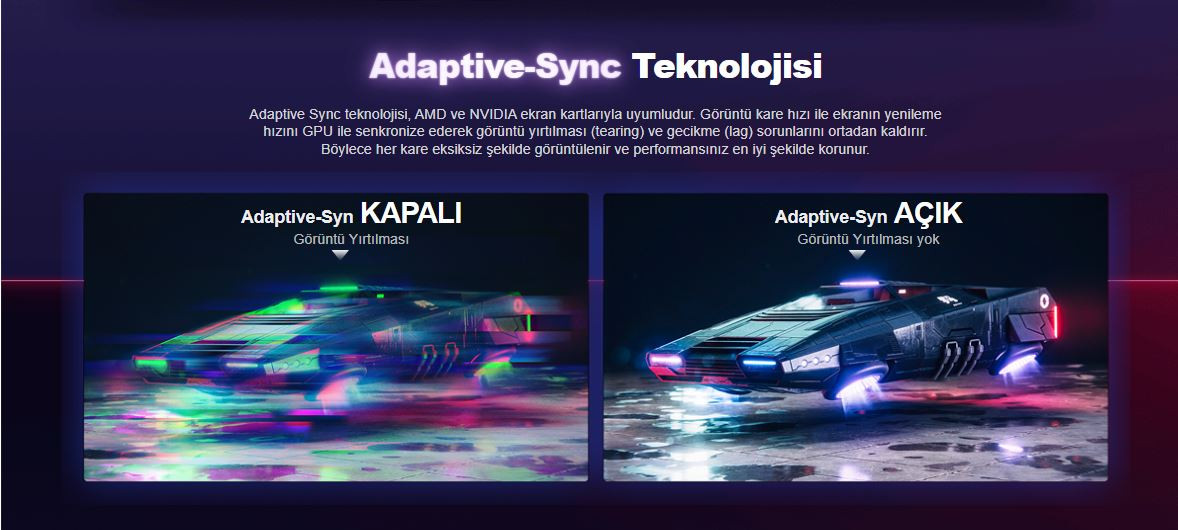 Adaptive-Sync Teknolojisi

Adaptive Sync teknolojisi, AMD ve NVIDIA ekran kartlarıyla uyumludur. Görüntü kare hızı ile ekranın yenileme hızını GPU ile senkronize ederek görüntü yırtılması (tearing) ve gecikme (lag) sorunlarını ortadan kaldırır. Böylece her kare eksiksiz şekilde görüntülenir ve performansınız en iyi şekilde korunur.

Adaptive-Syn KAPALI
Görüntü Yırtılması

Adaptive-Syn AÇIK
Görüntü Yırtılması yok